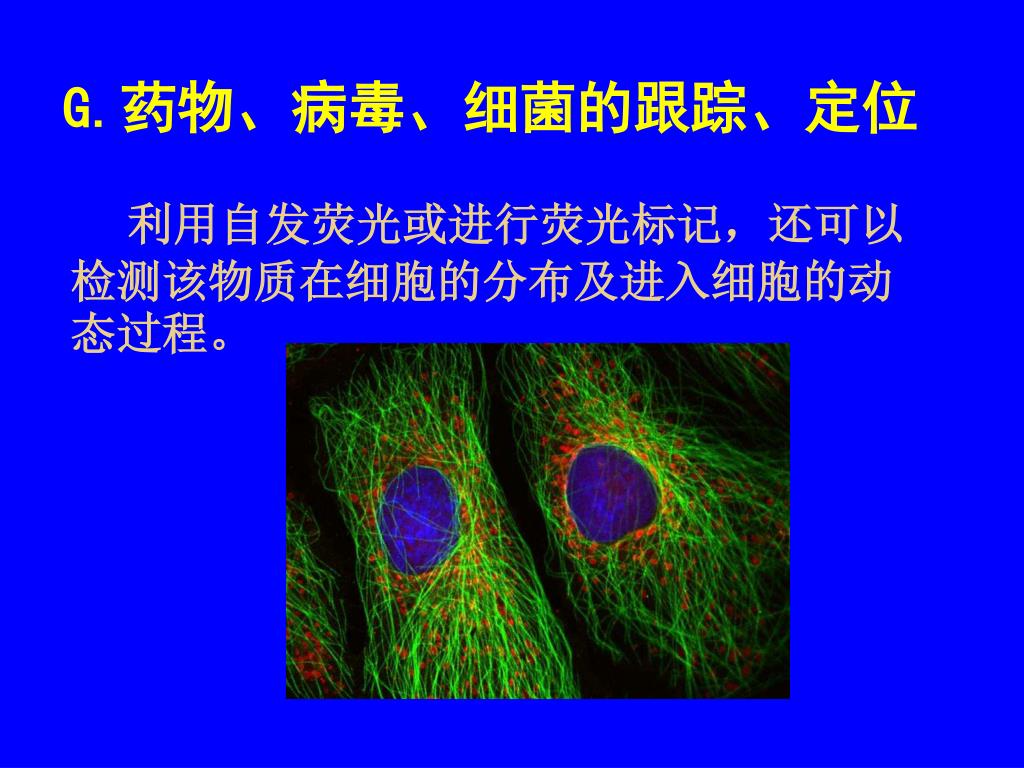 G.药物、病毒、细菌的跟踪、定位

利用自发荧光或进行荧光标记，还可以检测该物质在细胞的分布及进入细胞的动态过程。